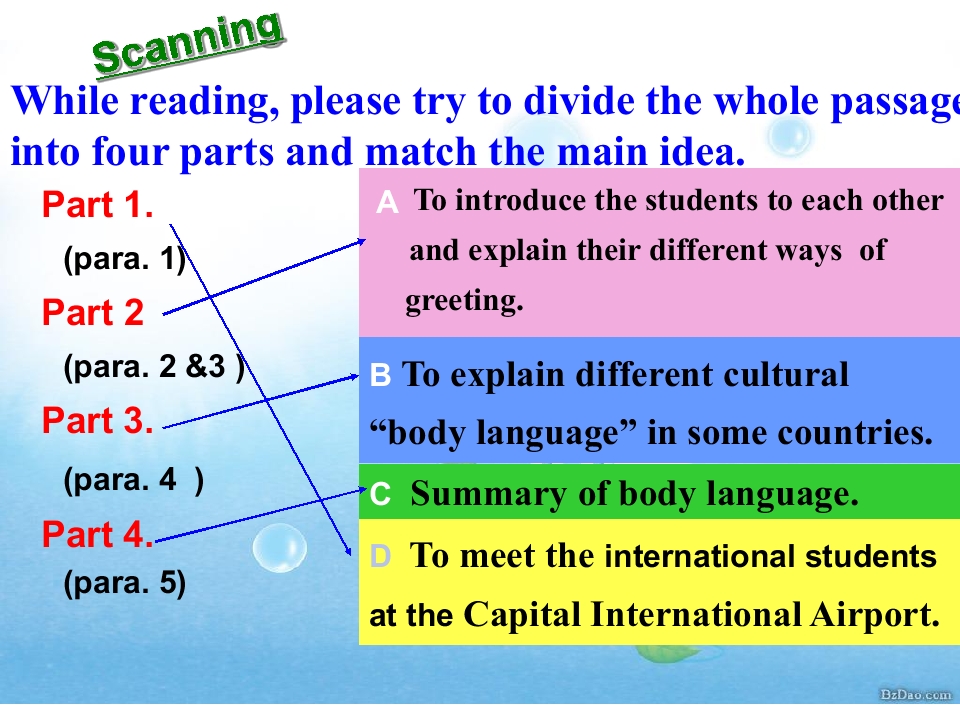 Scanning

While reading, please try to divide the whole passage into four parts and match the main idea.

Part 1.
(para. 1)
Part 2
(para. 2 &3 )
Part 3.
(para. 4 )
Part 4.
(para. 5)

A To introduce the students to each other and explain their different ways of greeting.

B To explain different cultural "body language" in some countries.

C Summary of body language.

D To meet the international students at the Capital International Airport.

BzDao.com